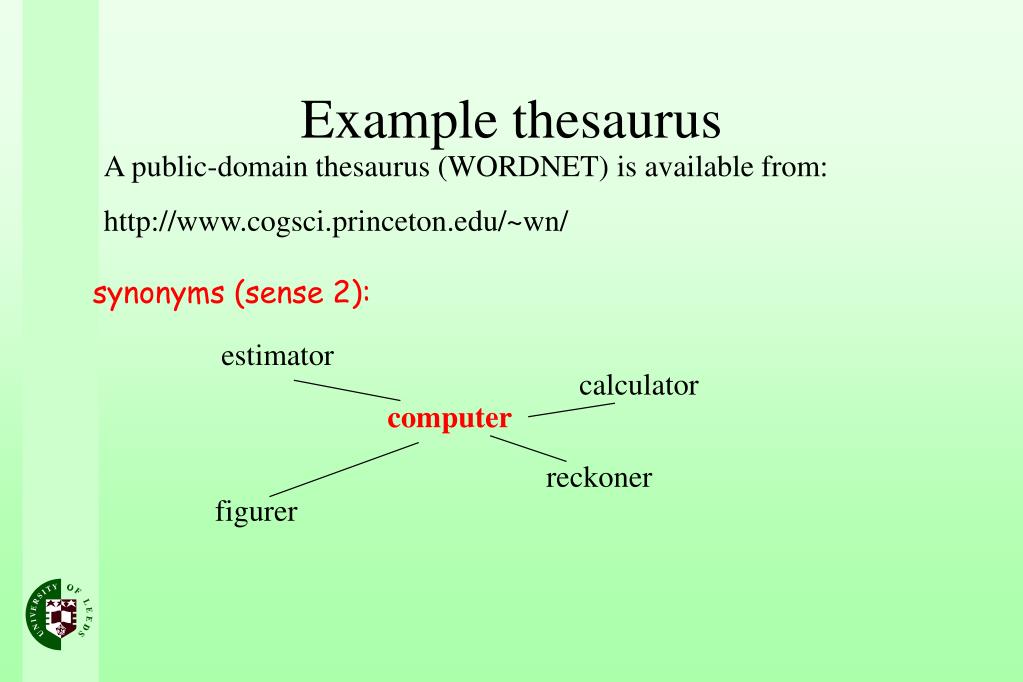 Example thesaurus

A public-domain thesaurus (WORDNET) is available from:

http://www.cogsci.princeton.edu/~wn/

synonyms (sense 2):

estimator

calculator

computer

reckoner

figurer

UNIVERSITY OF LEEDS